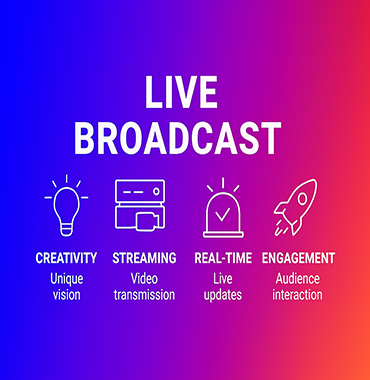 LIVE
BROADCAST

CREATIVITY
Unique vision

STREAMING
Video transmission

REAL-TIME
Live updates

ENGAGEMENT
Audience interaction